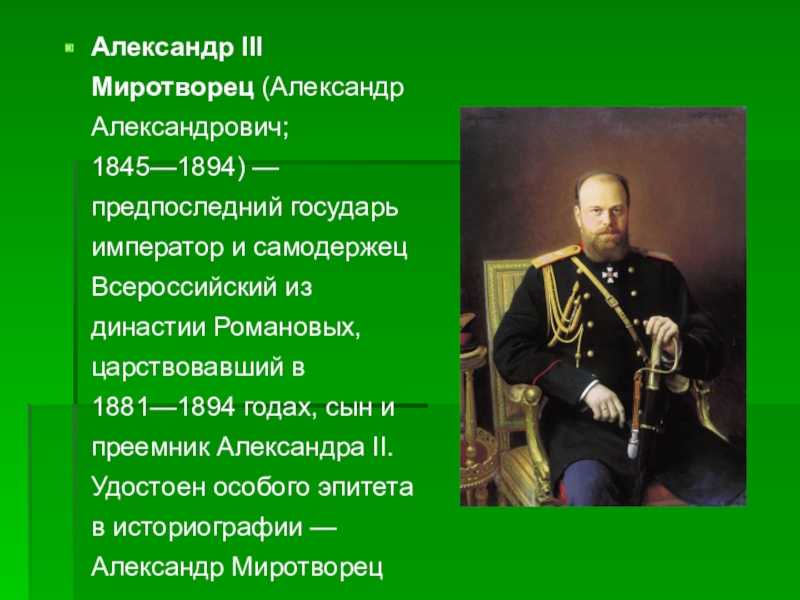 Александр III Миротворец (Александр Александрович; 1845—1894) — предпоследний государь император и самодержец Всероссийский из династии Романовых, царствовавший в 1881—1894 годах, сын и преемник Александра II. Удостоен особого эпитета в историографии — Александр Миротворец